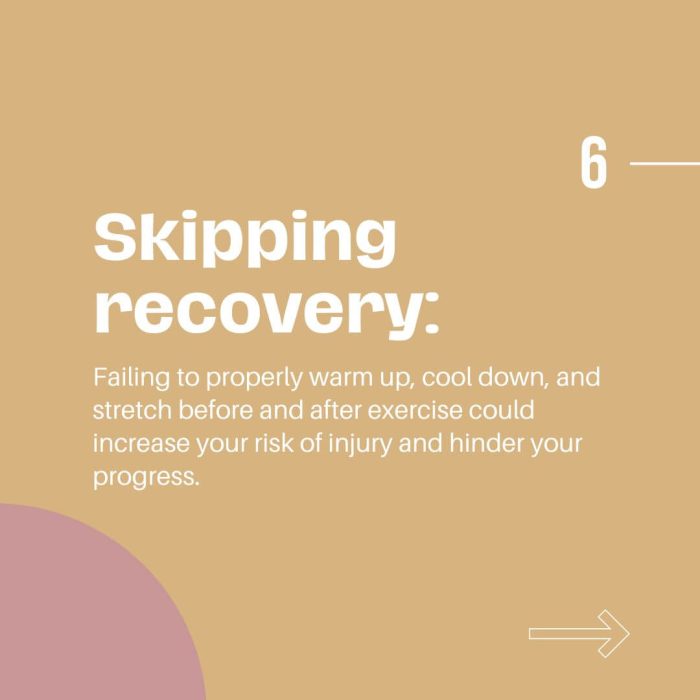 6

Skipping recovery:

Failing to properly warm up, cool down, and stretch before and after exercise could increase your risk of injury and hinder your progress.